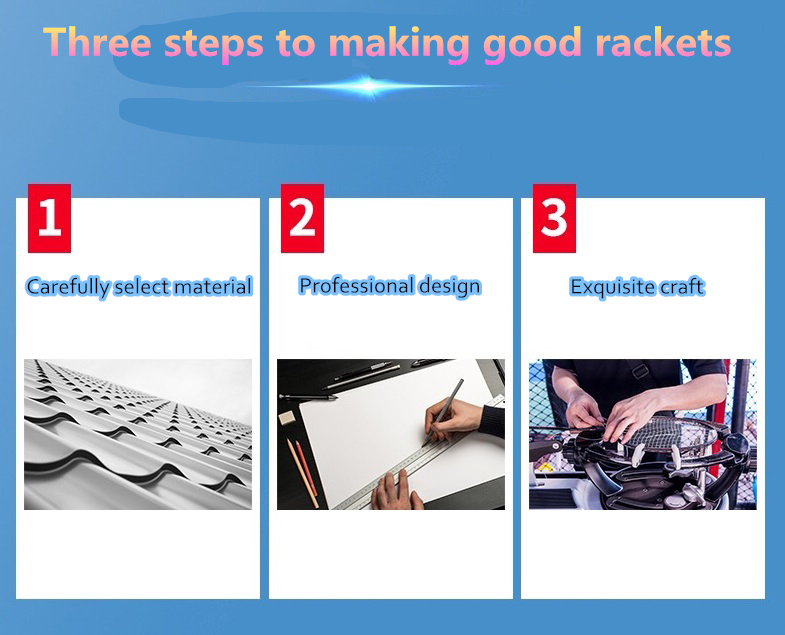 Three steps to making good rackets

1

Carefully select material

2

Professional design

3

Exquisite craft